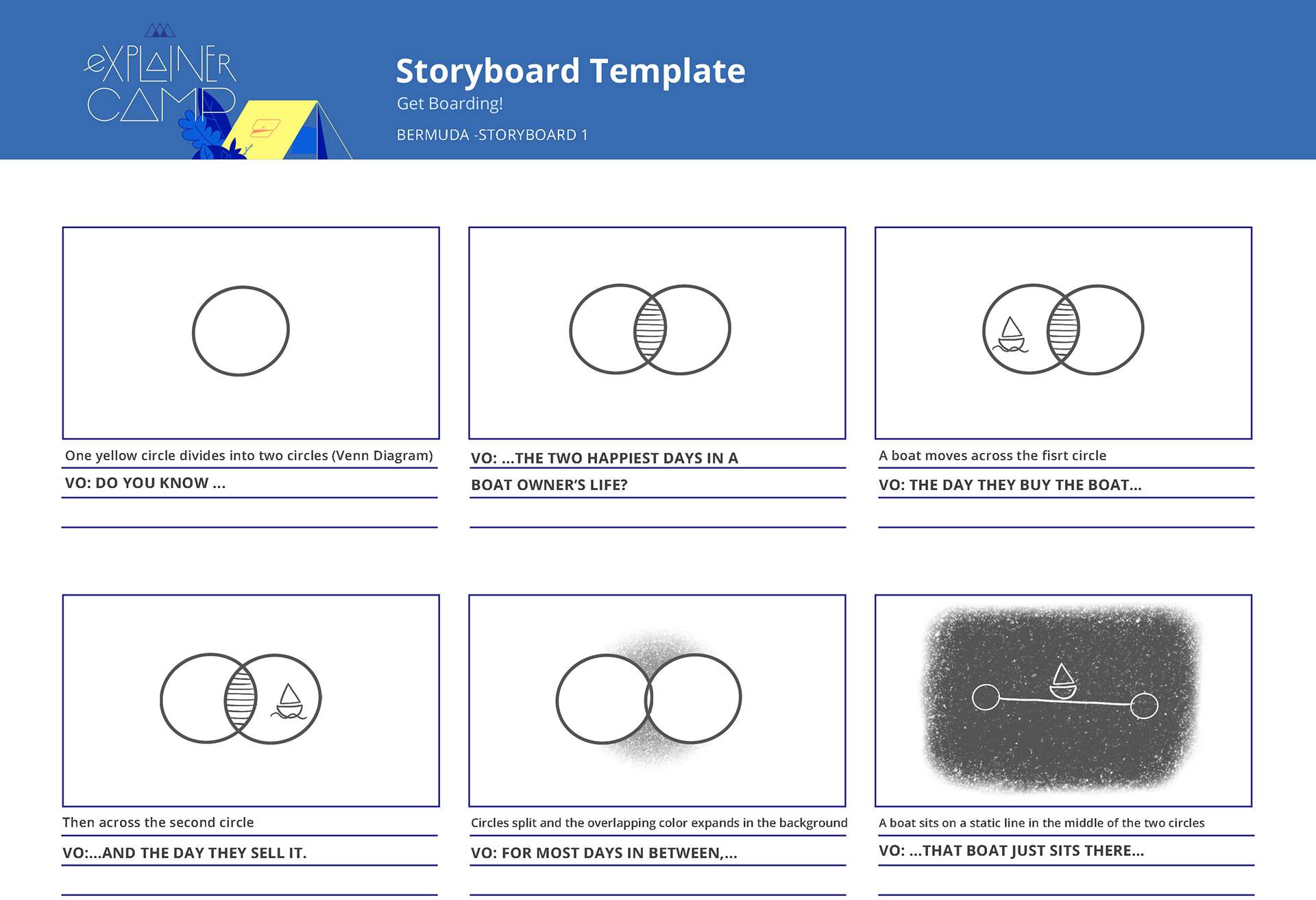 eXPLAINER CAMP

Storyboard Template

Get Boarding!

BERMUDA -STORYBOARD 1

One yellow circle divides into two circles (Venn Diagram)

VO: DO YOU KNOW ...

VO: ...THE TWO HAPPIEST DAYS IN A BOAT OWNER'S LIFE?

A boat moves across the fisrt circle

VO: THE DAY THEY BUY THE BOAT...

Then across the second circle

VO:...AND THE DAY THEY SELL IT.

Circles split and the overlapping color expands in the background

VO: FOR MOST DAYS IN BETWEEN,...

A boat sits on a static line in the middle of the two circles

VO: ...THAT BOAT JUST SITS THERE...